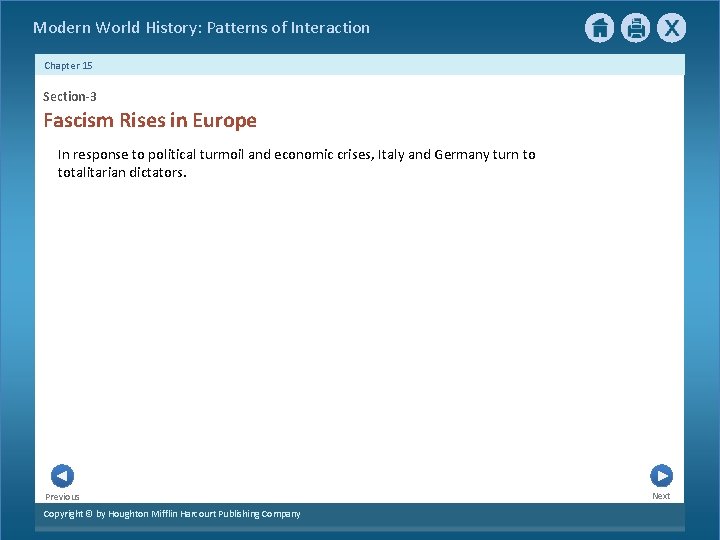 Modern World History: Patterns of Interaction

X

Chapter 15

Section-3

Fascism Rises in Europe

In response to political turmoil and economic crises, Italy and Germany turn to totalitarian dictators.

Previous

Next

Copyright © by Houghton Mifflin Harcourt Publishing Company